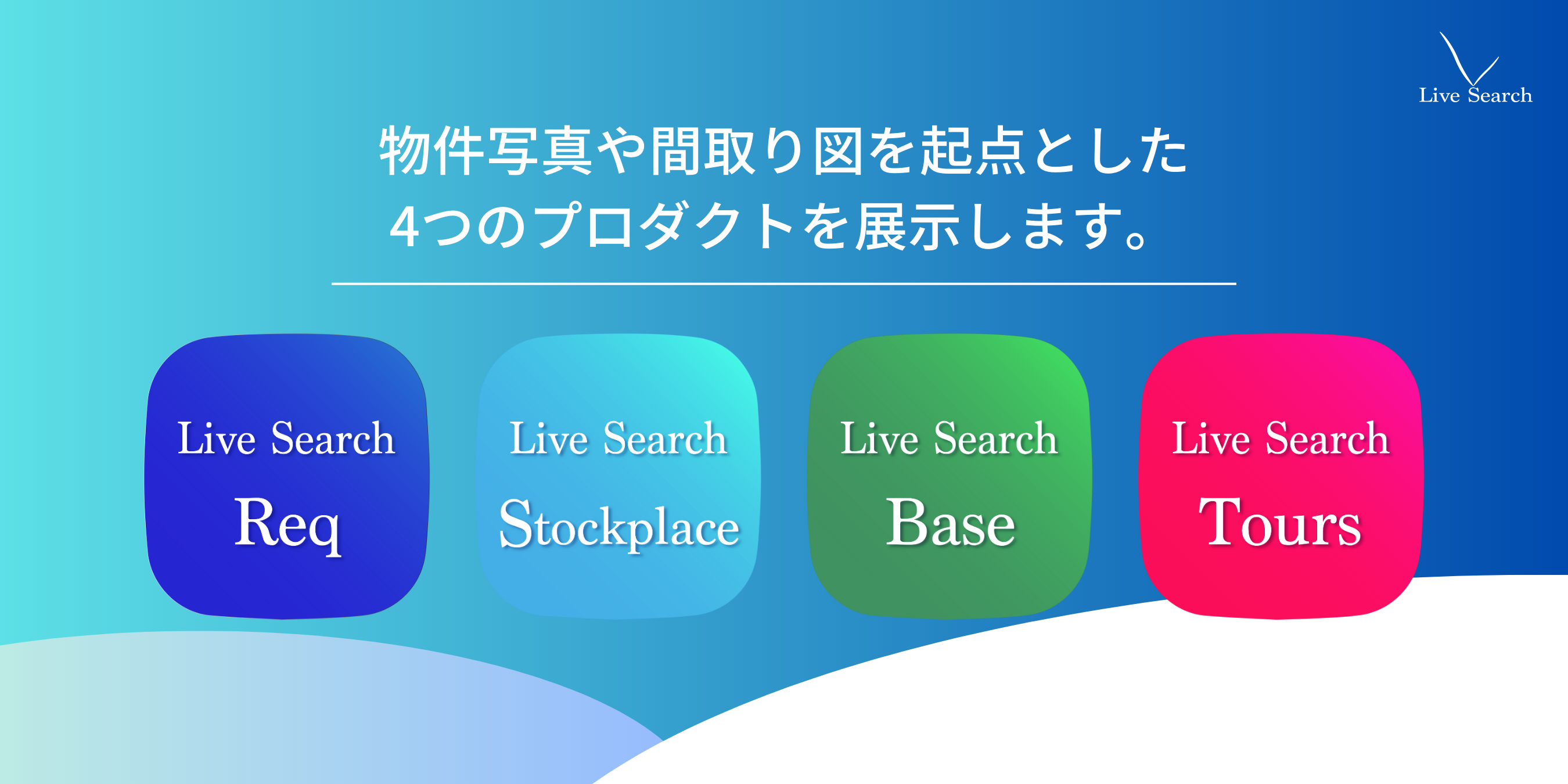 Live Search

物件写真や間取り図を起点とした
4つのプロダクトを展示します。

Live Search
Req

Live Search
Stockplace

Live Search
Base

Live Search
Tours